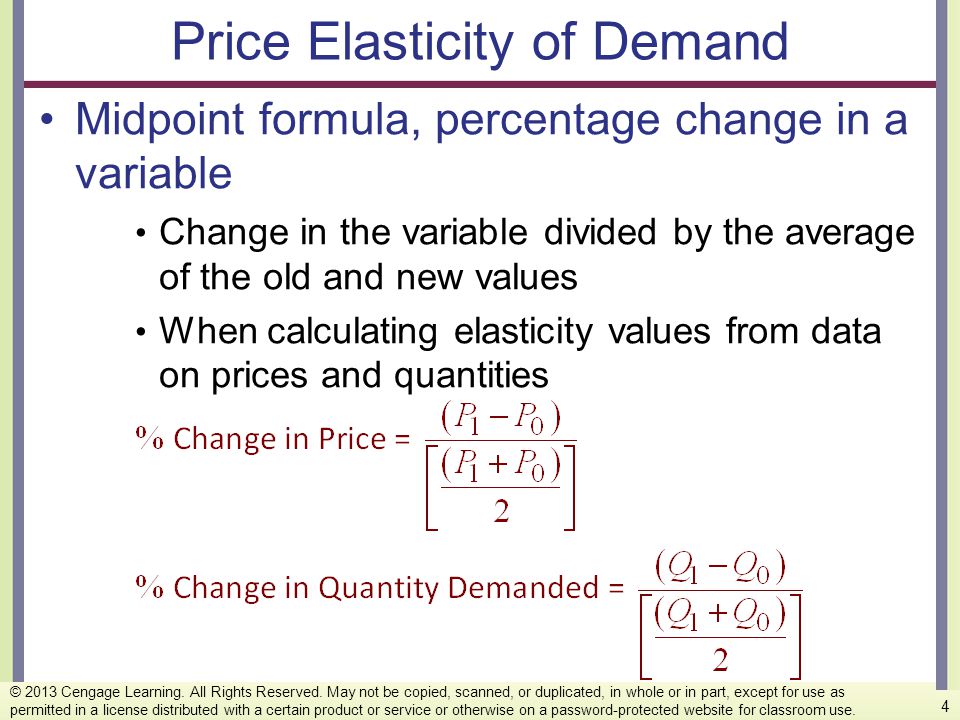 Price Elasticity of Demand

• Midpoint formula, percentage change in a variable

• Change in the variable divided by the average of the old and new values

• When calculating elasticity values from data on prices and quantities

% Change in Price = $\frac{(P_1 - P_0)}{\left[\frac{(P_1 + P_0)}{2}\right]}$

% Change in Quantity Demanded = $\frac{(Q_1 - Q_0)}{\left[\frac{(Q_1 + Q_0)}{2}\right]}$

© 2013 Cengage Learning. All Rights Reserved. May not be copied, scanned, or duplicated, in whole or in part, except for use as permitted in a license distributed with a certain product or service or otherwise on a password-protected website for classroom use.

4